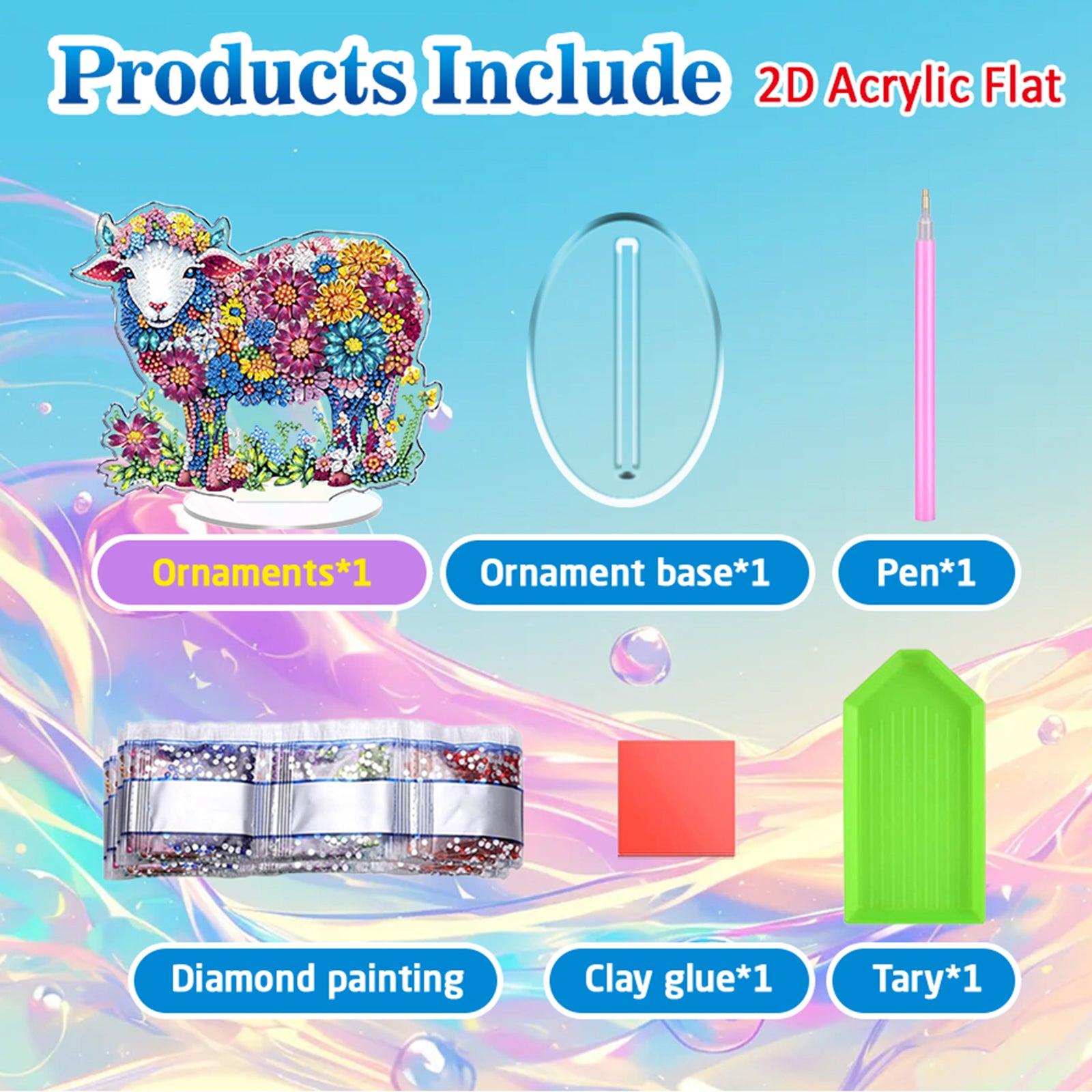 Products Include 2D Acrylic Flat

Ornaments*1

Ornament base*1

Pen*1

Diamond painting

Clay glue*1

Tary*1